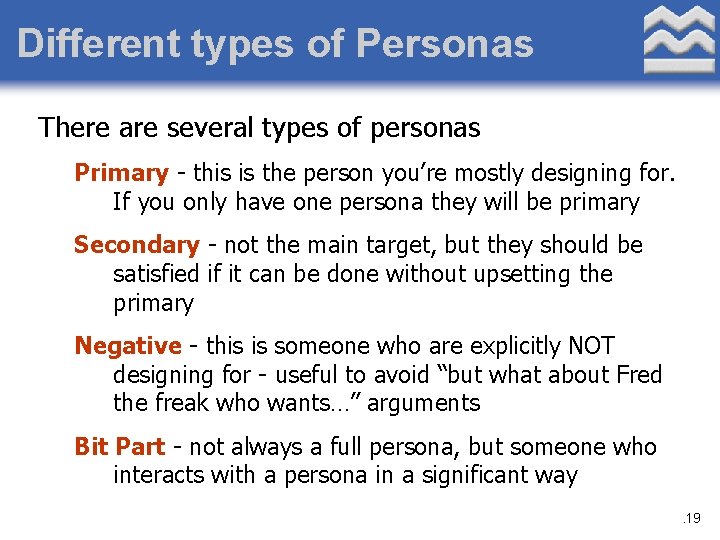 Different types of Personas

There are several types of personas

Primary - this is the person you're mostly designing for. If you only have one persona they will be primary

Secondary - not the main target, but they should be satisfied if it can be done without upsetting the primary

Negative - this is someone who are explicitly NOT designing for - useful to avoid "but what about Fred the freak who wants…" arguments

Bit Part - not always a full persona, but someone who interacts with a persona in a significant way

.19